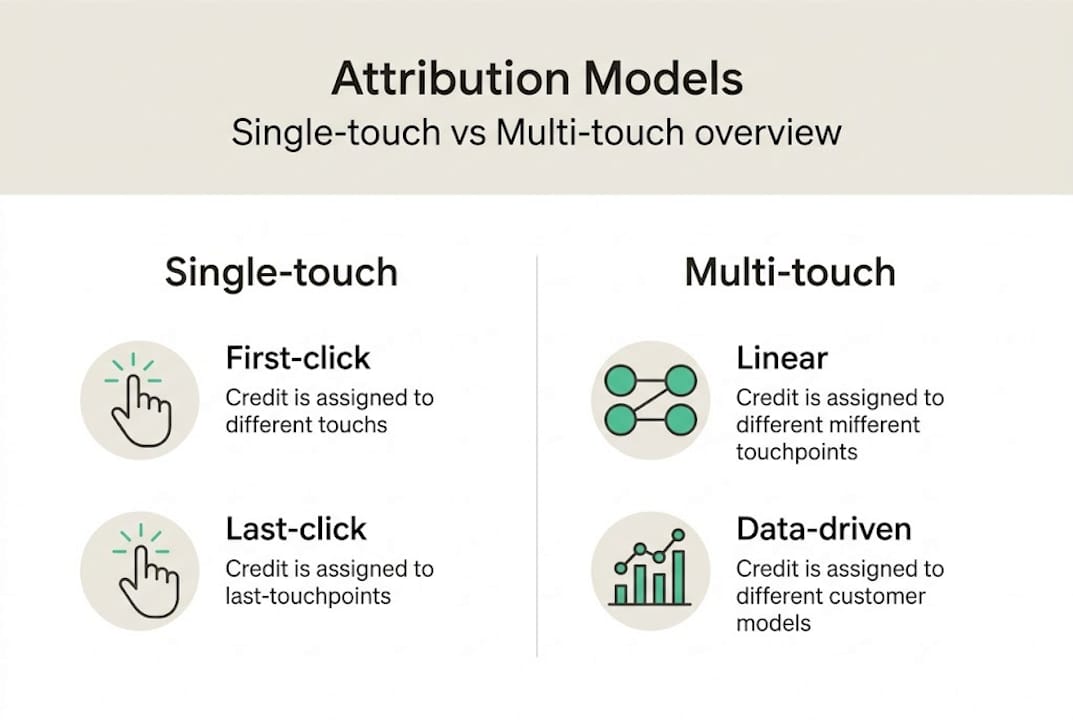 Attribution Models
Single-touch vs Multi-touch overview

Single-touch

First-click
Credit is assigned to different touchs

Last-click
Credit is assigned to last-touchpoints

Multi-touch

Linear
Credit is assigned to different mifferent touchpoints

Data-driven
Credit is assigned to different customer models